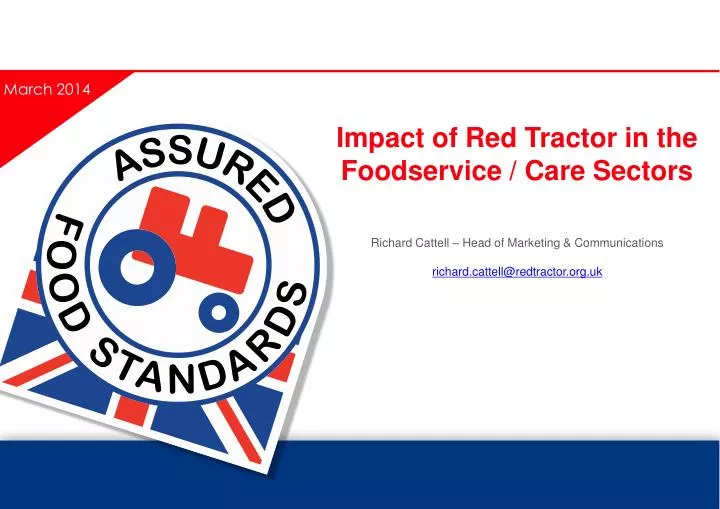 March 2014

ASSURED FOOD STANDARDS

Impact of Red Tractor in the Foodservice / Care Sectors

Richard Cattell – Head of Marketing & Communications

richard.cattell@redtractor.org.uk